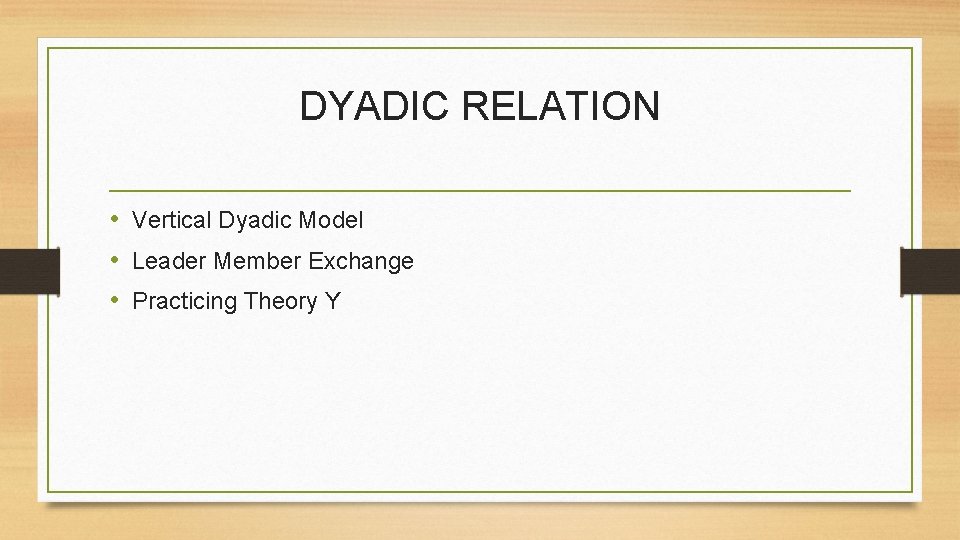 DYADIC RELATION

• Vertical Dyadic Model
• Leader Member Exchange
• Practicing Theory Y